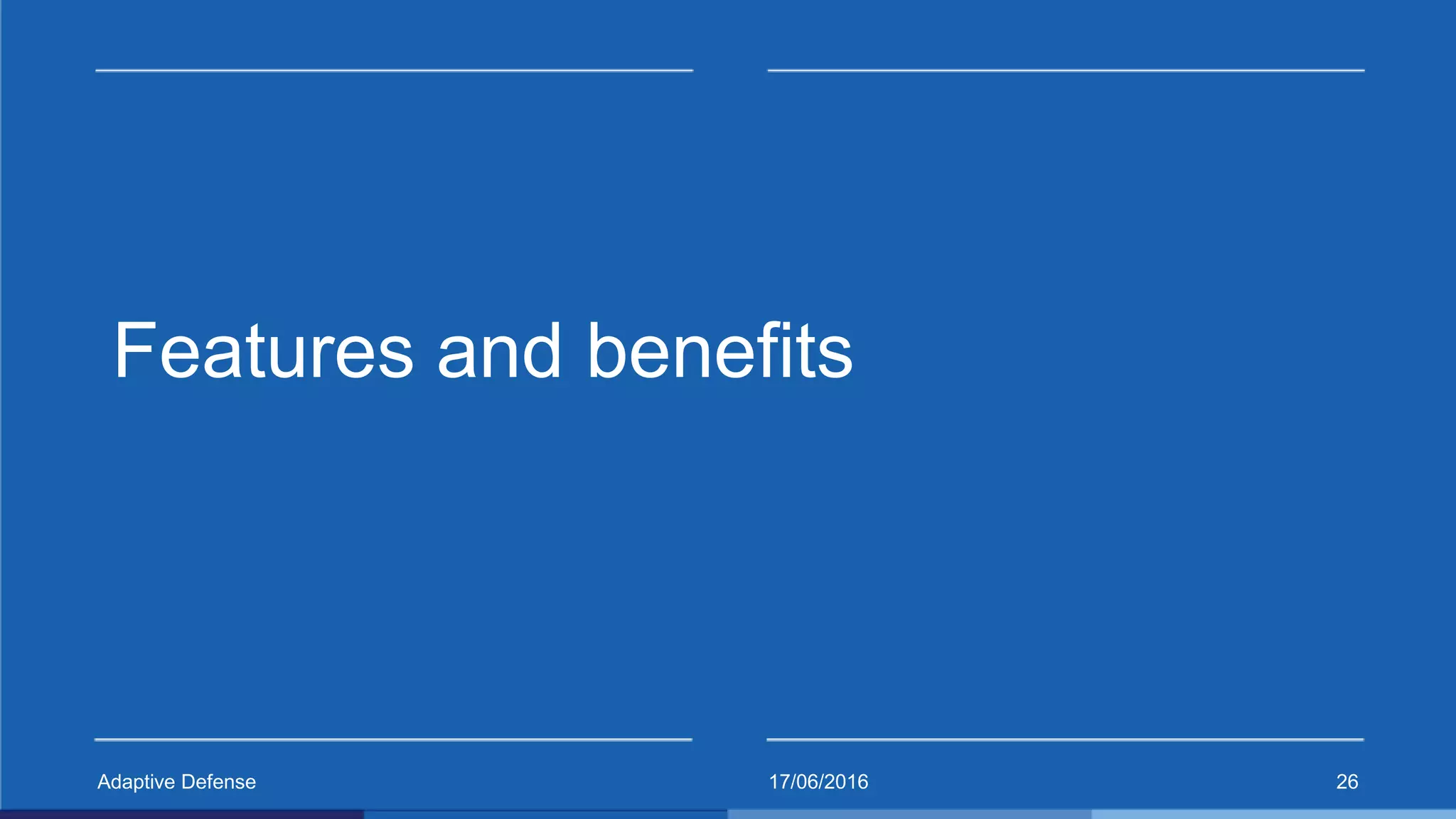 Features and benefits

Adaptive Defense

17/06/2016

26